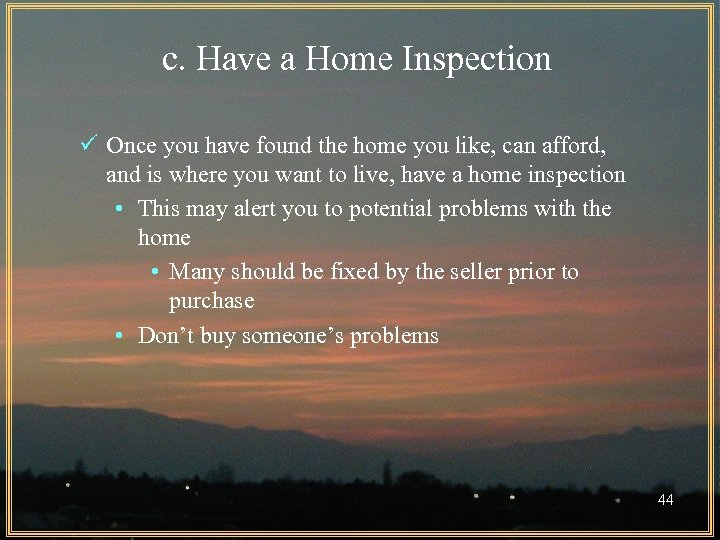 c. Have a Home Inspection

✓ Once you have found the home you like, can afford, and is where you want to live, have a home inspection

• This may alert you to potential problems with the home

• Many should be fixed by the seller prior to purchase

• Don’t buy someone’s problems

44